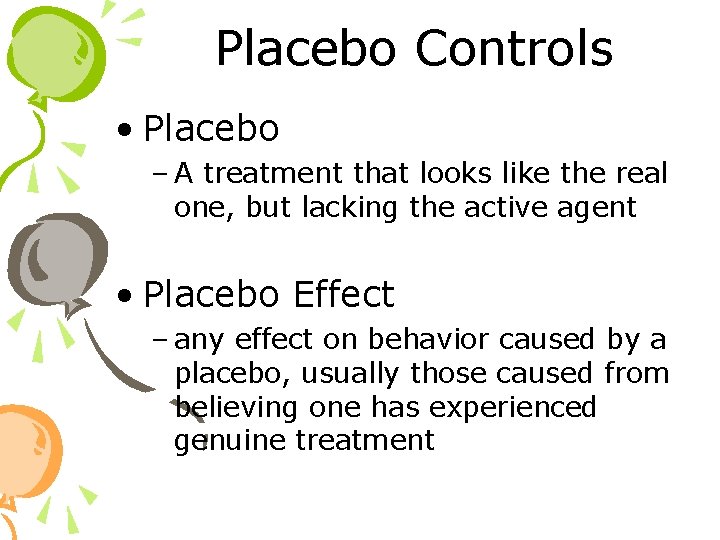 Placebo Controls

• Placebo
– A treatment that looks like the real one, but lacking the active agent

• Placebo Effect
– any effect on behavior caused by a placebo, usually those caused from believing one has experienced genuine treatment